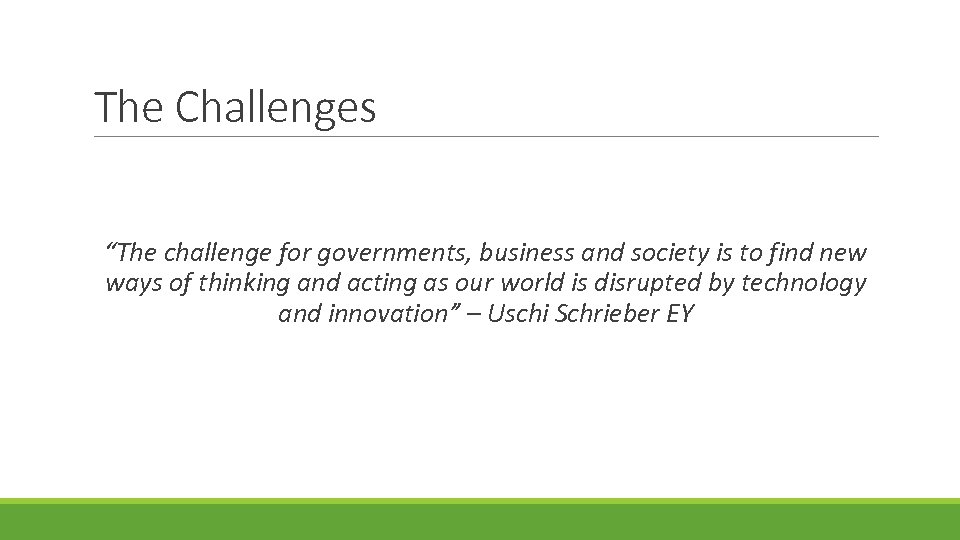 The Challenges

“The challenge for governments, business and society is to find new ways of thinking and acting as our world is disrupted by technology and innovation” – Uschi Schrieber EY